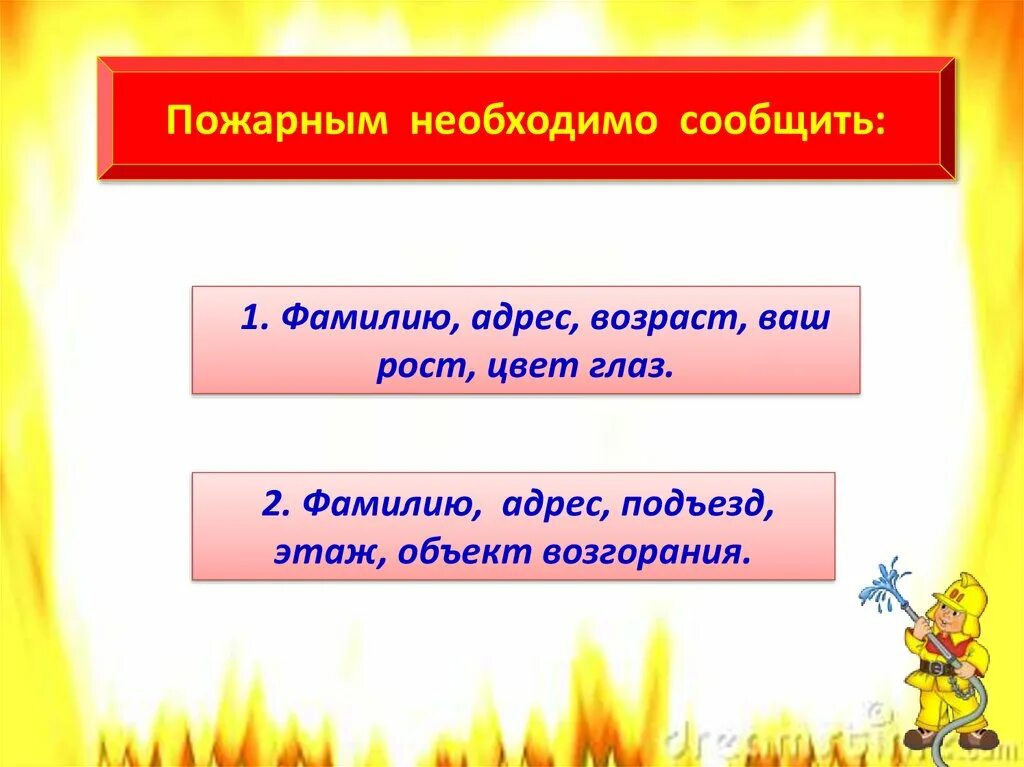 Пожарным необходимо сообщить:

1. Фамилию, адрес, возраст, ваш рост, цвет глаз.

2. Фамилию, адрес, подъезд, этаж, объект возгорания.

dreamstime